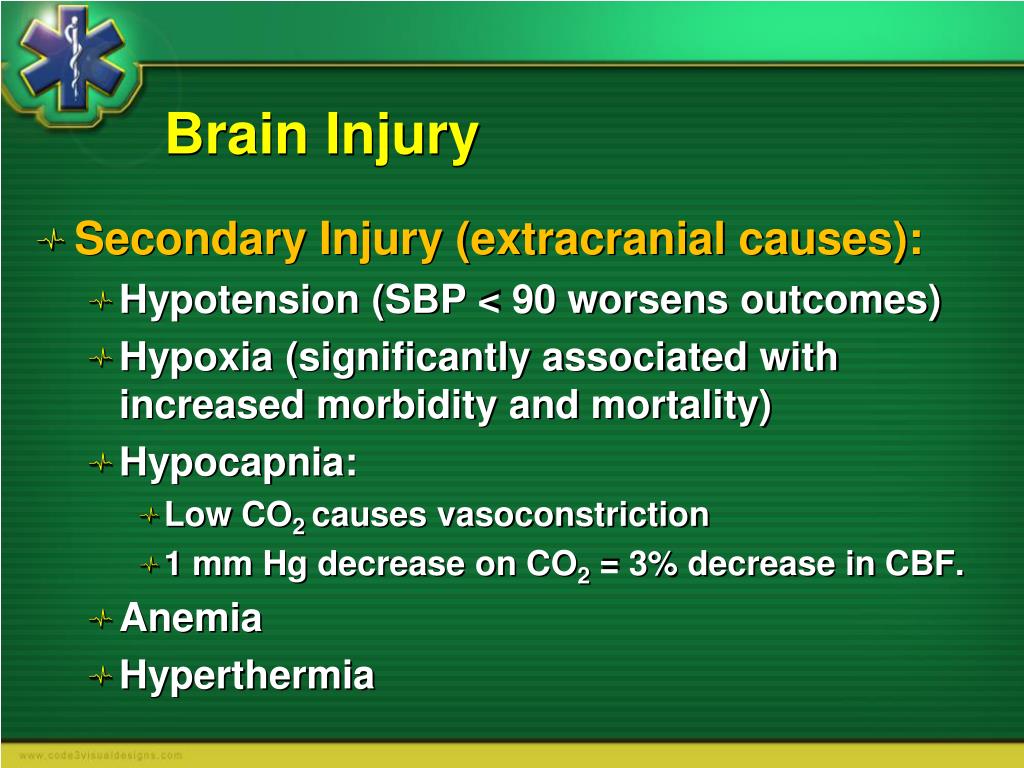 Brain Injury

Secondary Injury (extracranial causes):

Hypotension (SBP < 90 worsens outcomes)

Hypoxia (significantly associated with increased morbidity and mortality)

Hypocapnia:

Low $CO_2$ causes vasoconstriction

1 mm Hg decrease on $CO_2$ = 3% decrease in CBF.

Anemia

Hyperthermia

www.code3visualdesigns.com